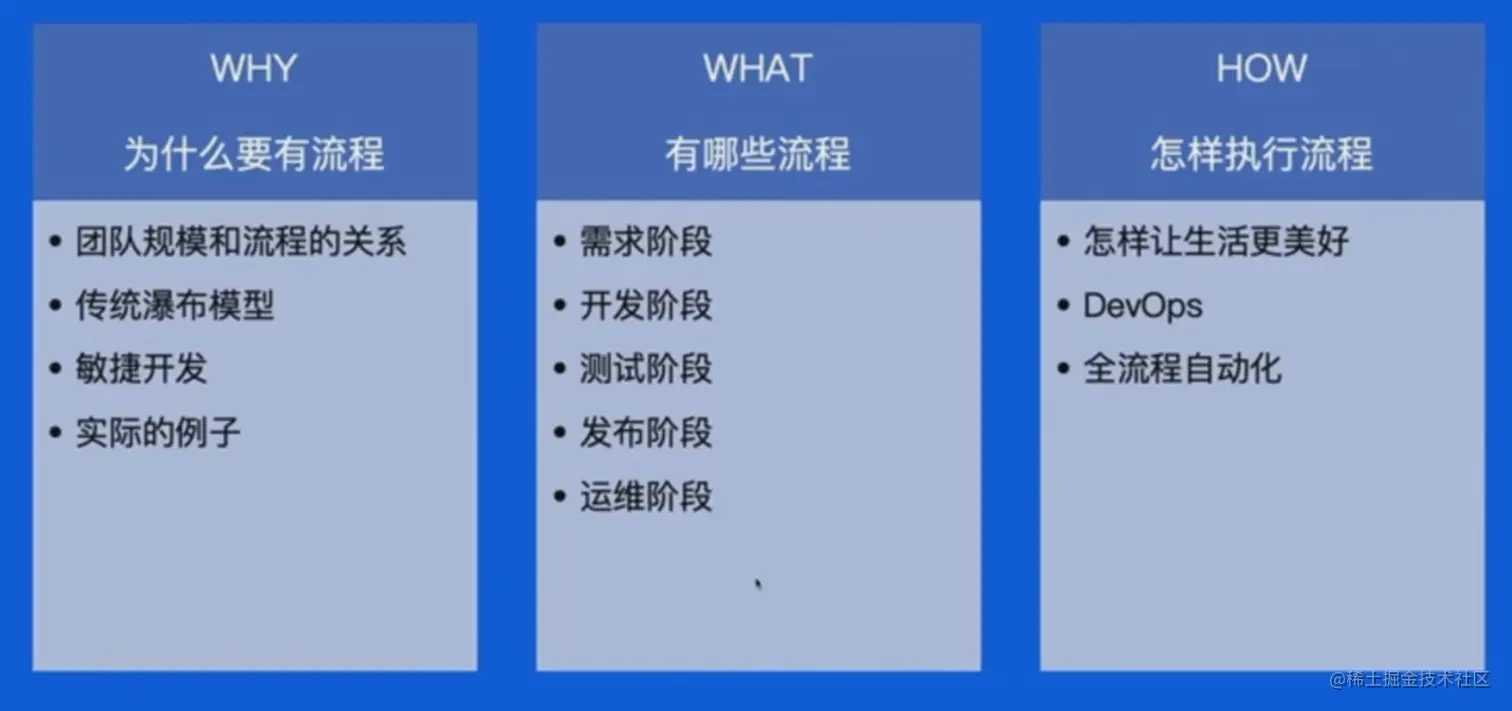 WHY
为什么要有流程

• 团队规模和流程的关系
• 传统瀑布模型
• 敏捷开发
• 实际的例子

WHAT
有哪些流程

• 需求阶段
• 开发阶段
• 测试阶段
• 发布阶段
• 运维阶段

HOW
怎样执行流程

• 怎样让生活更美好
• DevOps
• 全流程自动化

@稀土掘金技术社区